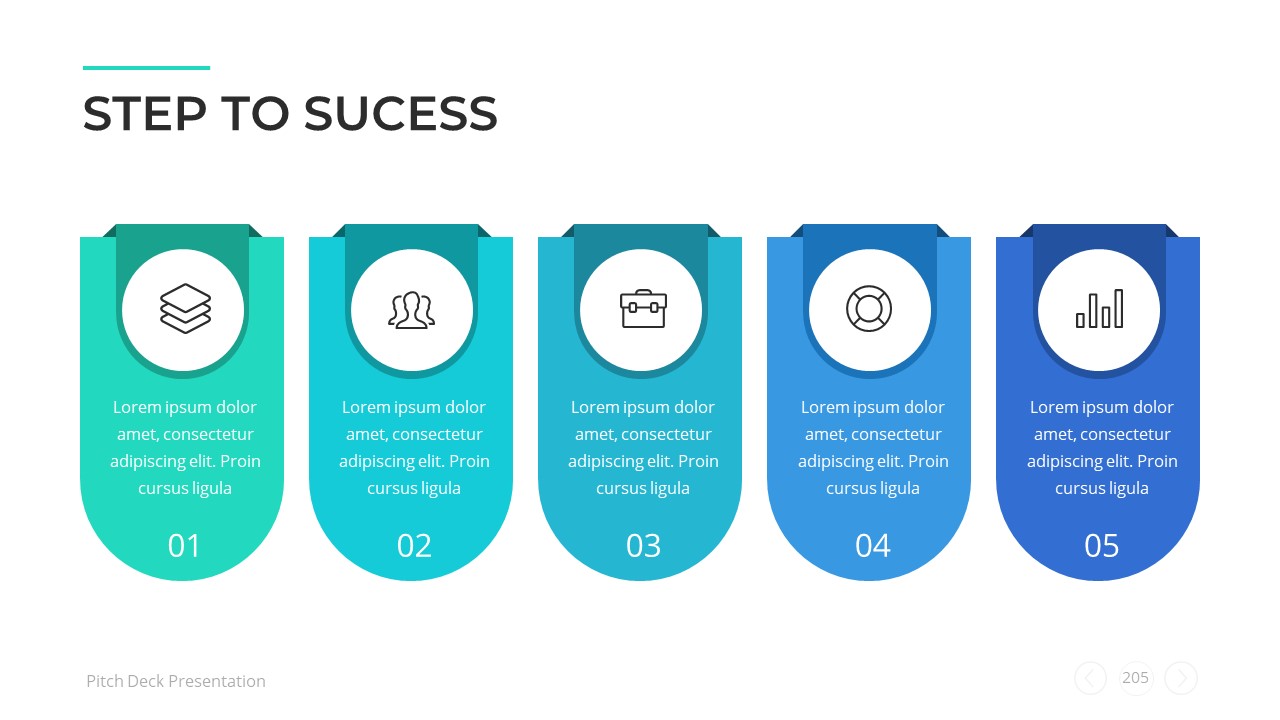 STEP TO SUCESS

Lorem ipsum dolor amet, consectetur adipiscing elit. Proin cursus ligula

01

Lorem ipsum dolor amet, consectetur adipiscing elit. Proin cursus ligula

02

Lorem ipsum dolor amet, consectetur adipiscing elit. Proin cursus ligula

03

Lorem ipsum dolor amet, consectetur adipiscing elit. Proin cursus ligula

04

Lorem ipsum dolor amet, consectetur adipiscing elit. Proin cursus ligula

05

Pitch Deck Presentation

205